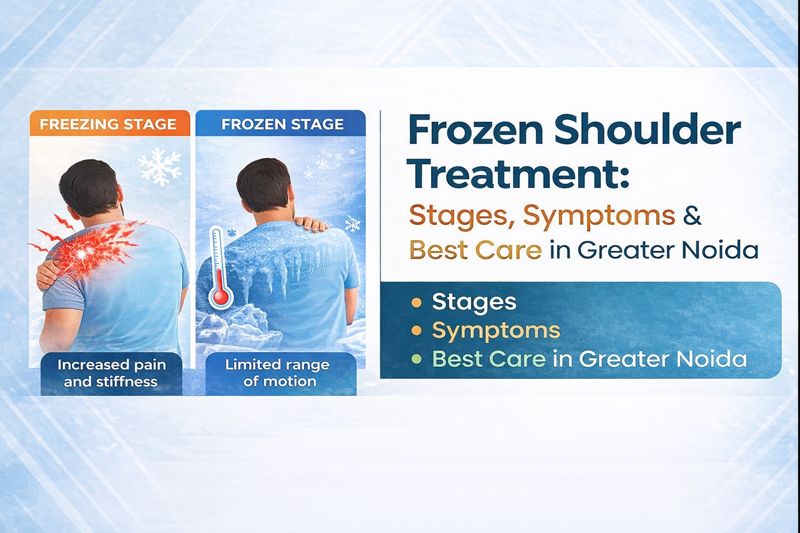 FREEZING STAGE

Increased pain and stiffness

FROZEN STAGE

Limited range of motion

Frozen Shoulder Treatment:

Stages, Symptoms & Best Care in Greater Noida

• Stages
• Symptoms
• Best Care in Greater Noida